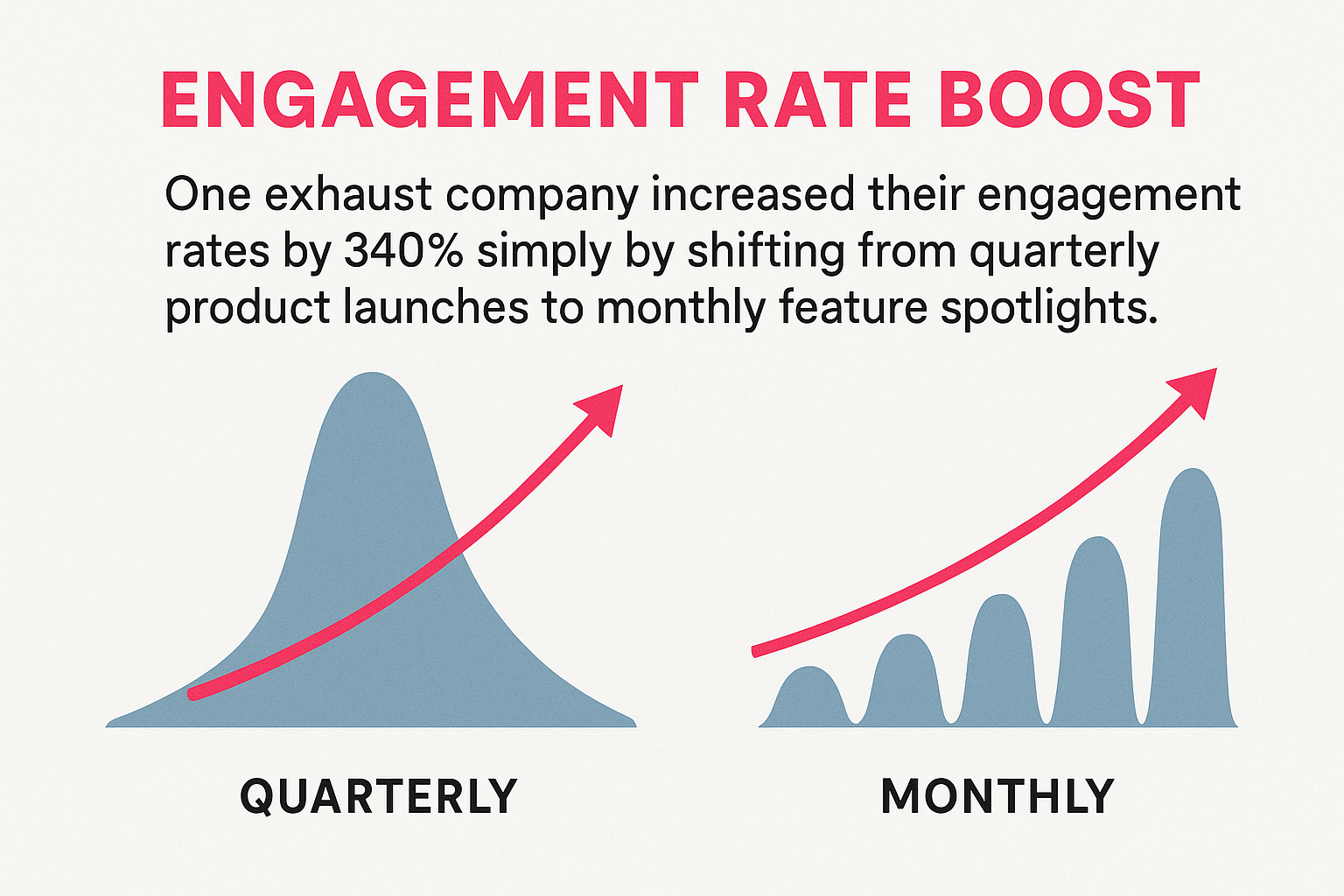 ENGAGEMENT RATE BOOST

One exhaust company increased their engagement rates by 340% simply by shifting from quarterly product launches to monthly feature spotlights.

QUARTERLY

MONTHLY